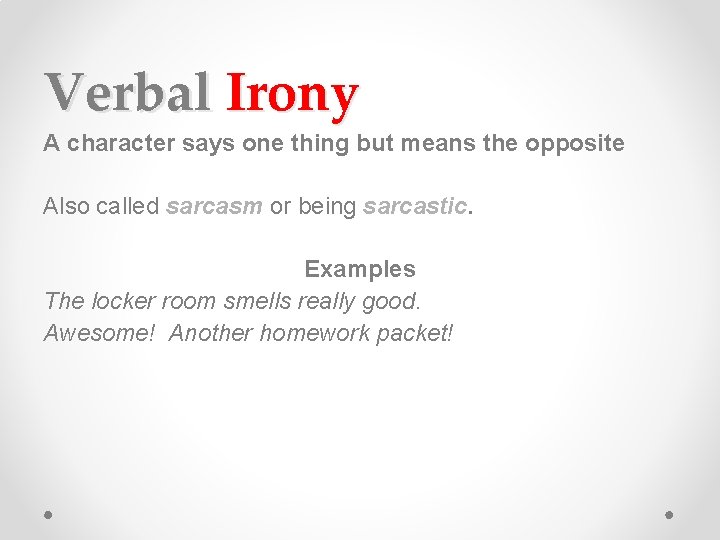 Verbal Irony

A character says one thing but means the opposite

Also called sarcasm or being sarcastic.

Examples

The locker room smells really good.

Awesome! Another homework packet!